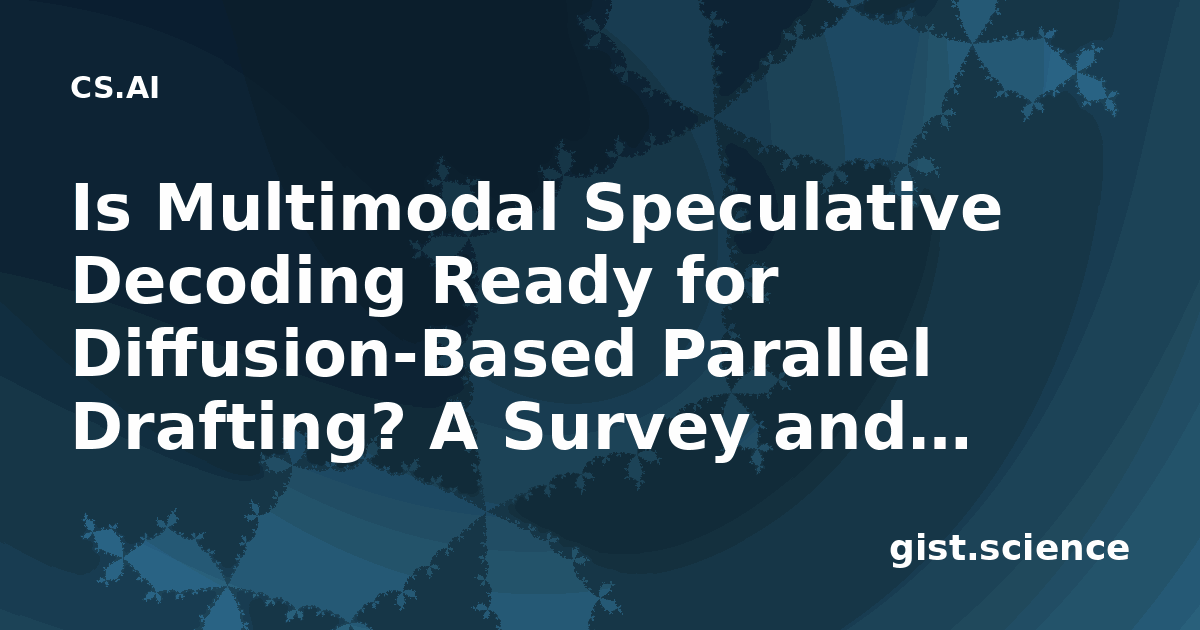 CS.AI

Is Multimodal Speculative Decoding Ready for Diffusion-Based Parallel Drafting? A Survey and...

gist.science